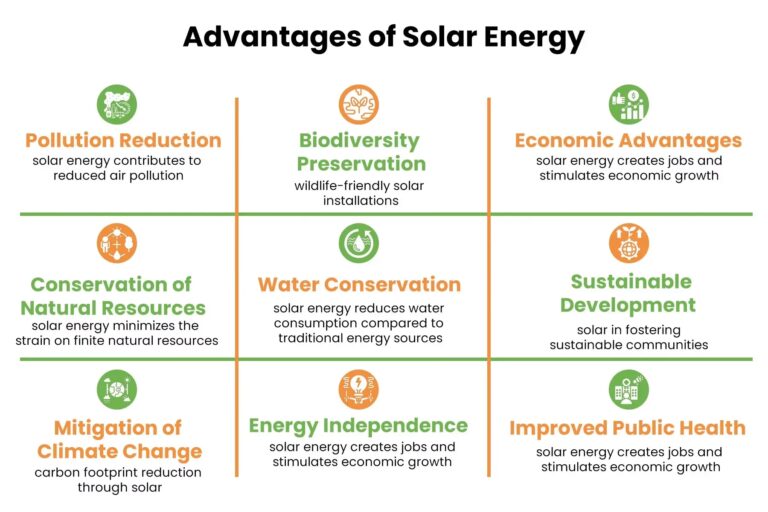 Advantages of Solar Energy

Pollution Reduction
solar energy contributes to reduced air pollution

Biodiversity Preservation
wildlife-friendly solar installations

Economic Advantages
solar energy creates jobs and stimulates economic growth

Conservation of Natural Resources
solar energy minimizes the strain on finite natural resources

Water Conservation
solar energy reduces water consumption compared to traditional energy sources

Sustainable Development
solar in fostering sustainable communities

Mitigation of Climate Change
carbon footprint reduction through solar

Energy Independence
solar energy creates jobs and stimulates economic growth

Improved Public Health
solar energy creates jobs and stimulates economic growth